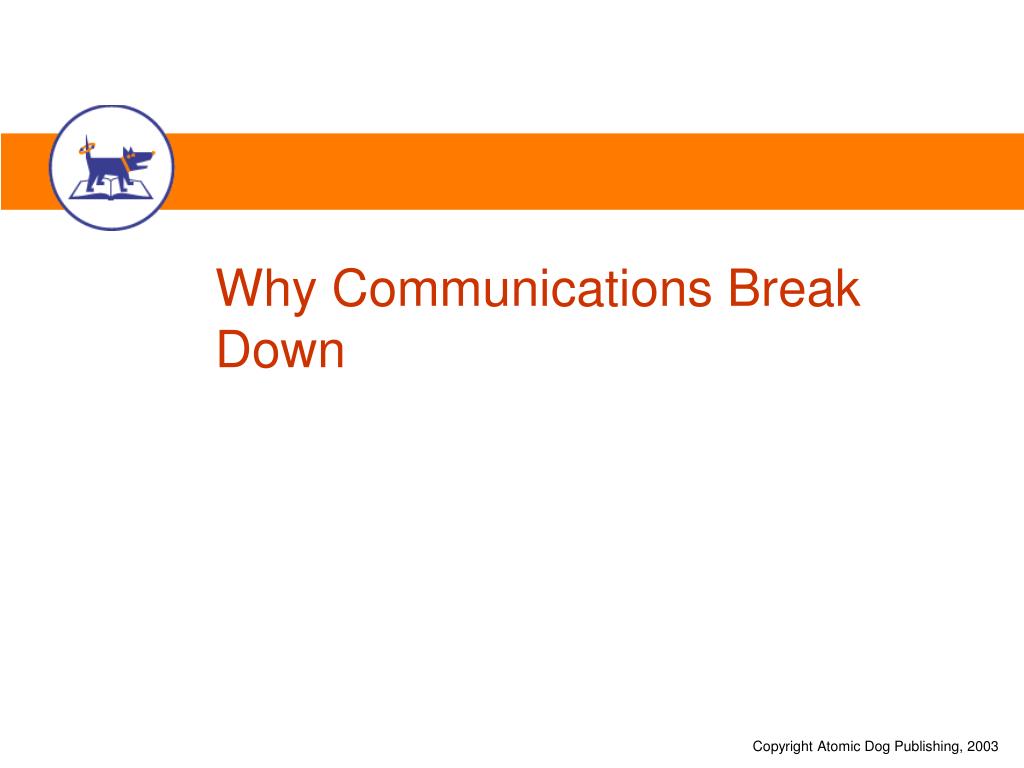 Why Communications Break Down

Copyright Atomic Dog Publishing, 2003